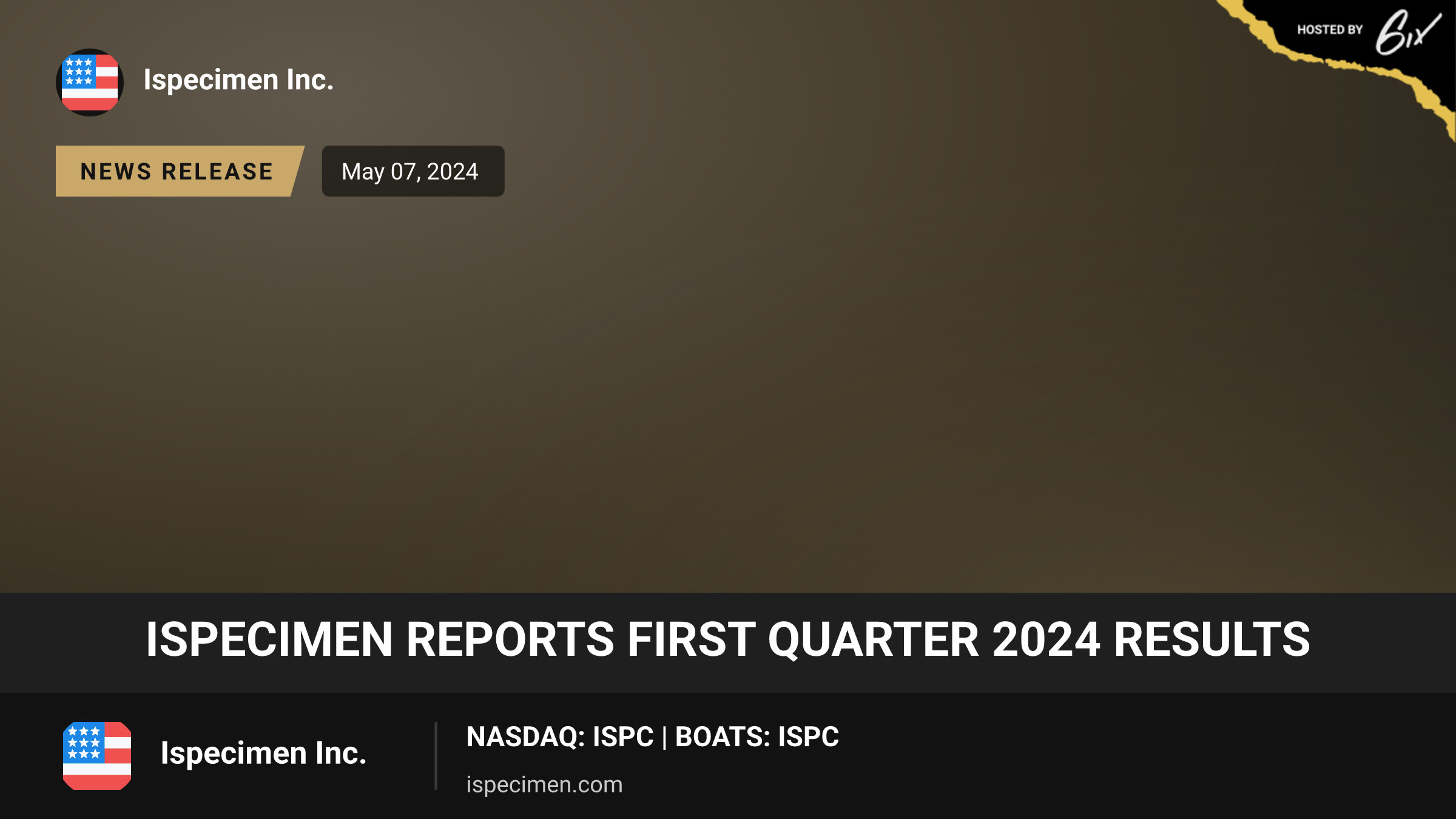 HOSTED BY 6ix

Ispecimen Inc.

NEWS RELEASE

May 07, 2024

ISPECIMEN REPORTS FIRST QUARTER 2024 RESULTS

Ispecimen Inc.

NASDAQ: ISPC | BOATS: ISPC

ispecimen.com